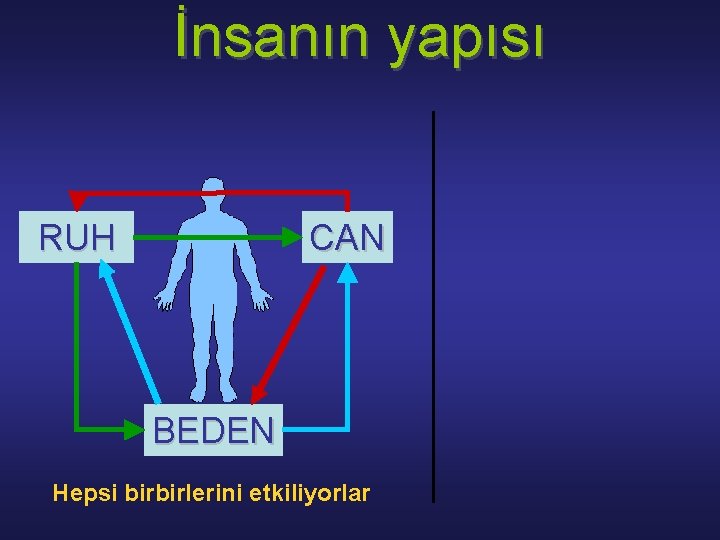 İnsanın yapısı

RUH

CAN

BEDEN

Hepsi birbirlerini etkiliyorlar